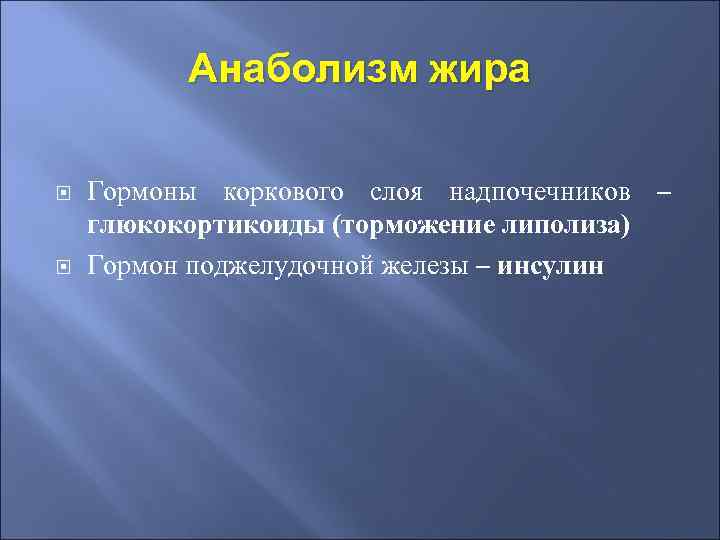 Анаболизм жира

Гормоны коркового слоя надпочечников – глюкокортикоиды (торможение липолиза)

Гормон поджелудочной железы – инсулин